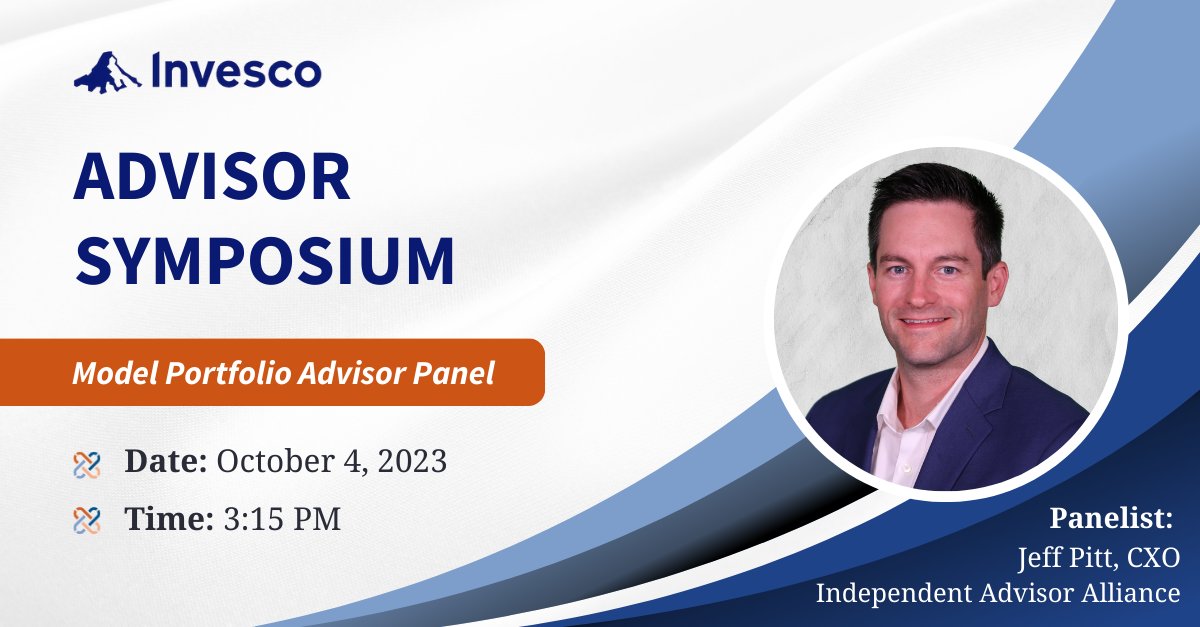 Invesco

ADVISOR SYMPOSIUM

Model Portfolio Advisor Panel

Date: October 4, 2023

Time: 3:15 PM

Panelist:
Jeff Pitt, CXO
Independent Advisor Alliance